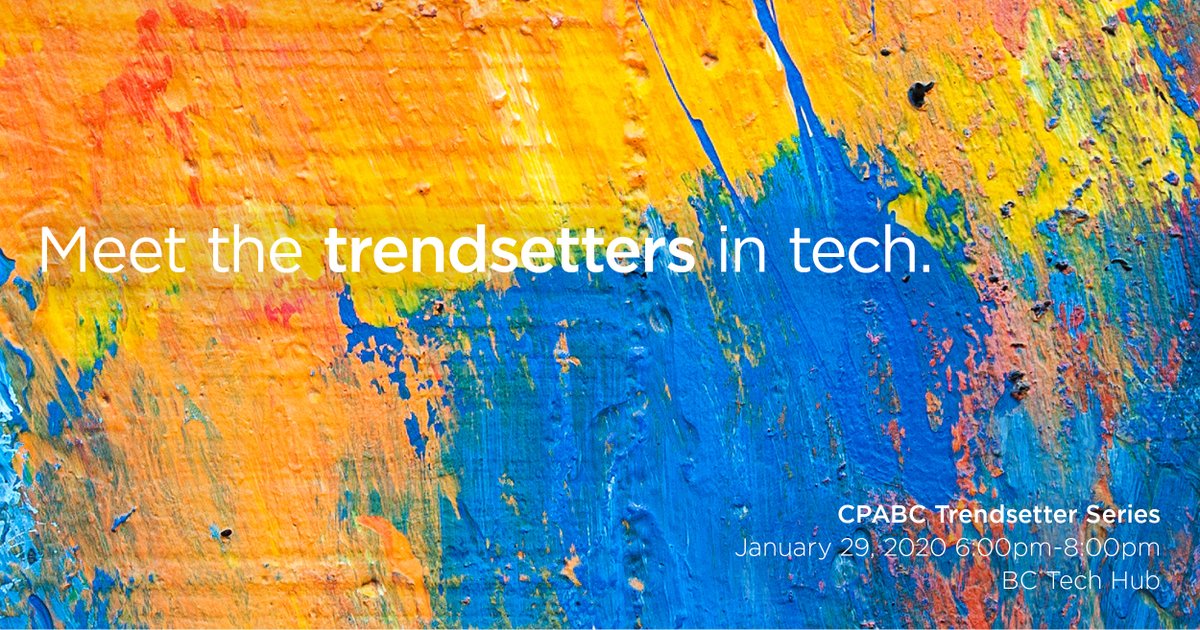 Meet the trendsetters in tech.

CPABC Trendsetter Series
January 29, 2020 6:00pm-8:00pm
BC Tech Hub